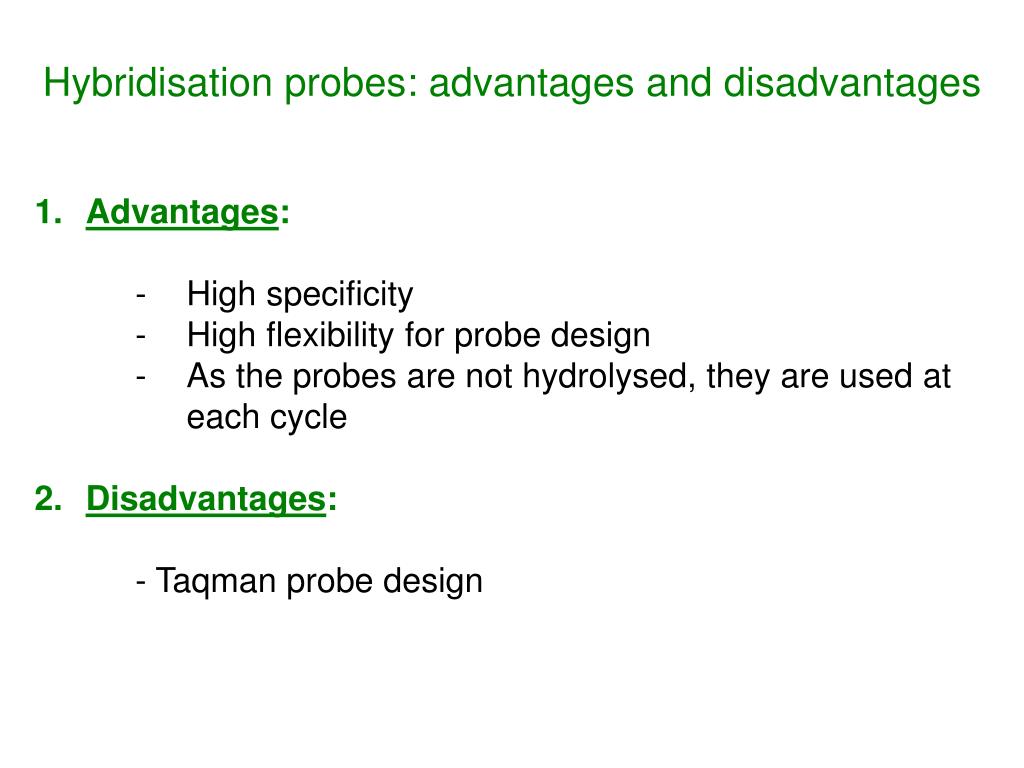 Hybridisation probes: advantages and disadvantages

1. Advantages:

- High specificity
- High flexibility for probe design
- As the probes are not hydrolysed, they are used at each cycle

2. Disadvantages:

- Taqman probe design